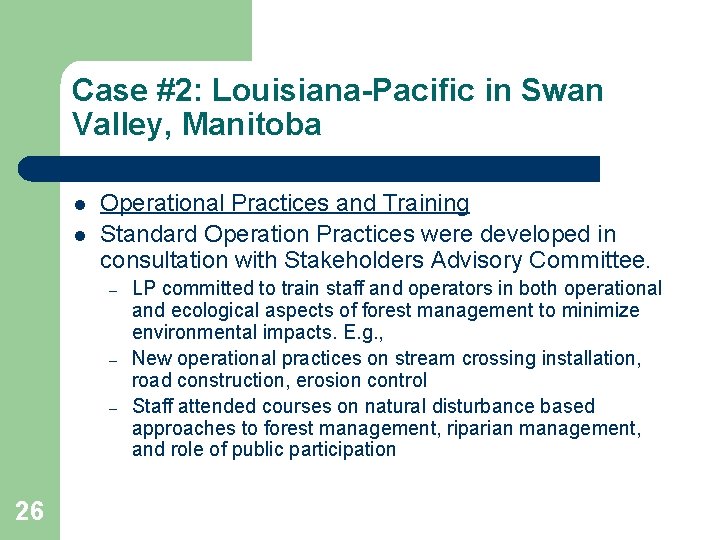 Case #2: Louisiana-Pacific in Swan Valley, Manitoba

- Operational Practices and Training
- Standard Operation Practices were developed in consultation with Stakeholders Advisory Committee.
  – LP committed to train staff and operators in both operational and ecological aspects of forest management to minimize environmental impacts. E.g.,
  – New operational practices on stream crossing installation, road construction, erosion control
  – Staff attended courses on natural disturbance based approaches to forest management, riparian management, and role of public participation

26